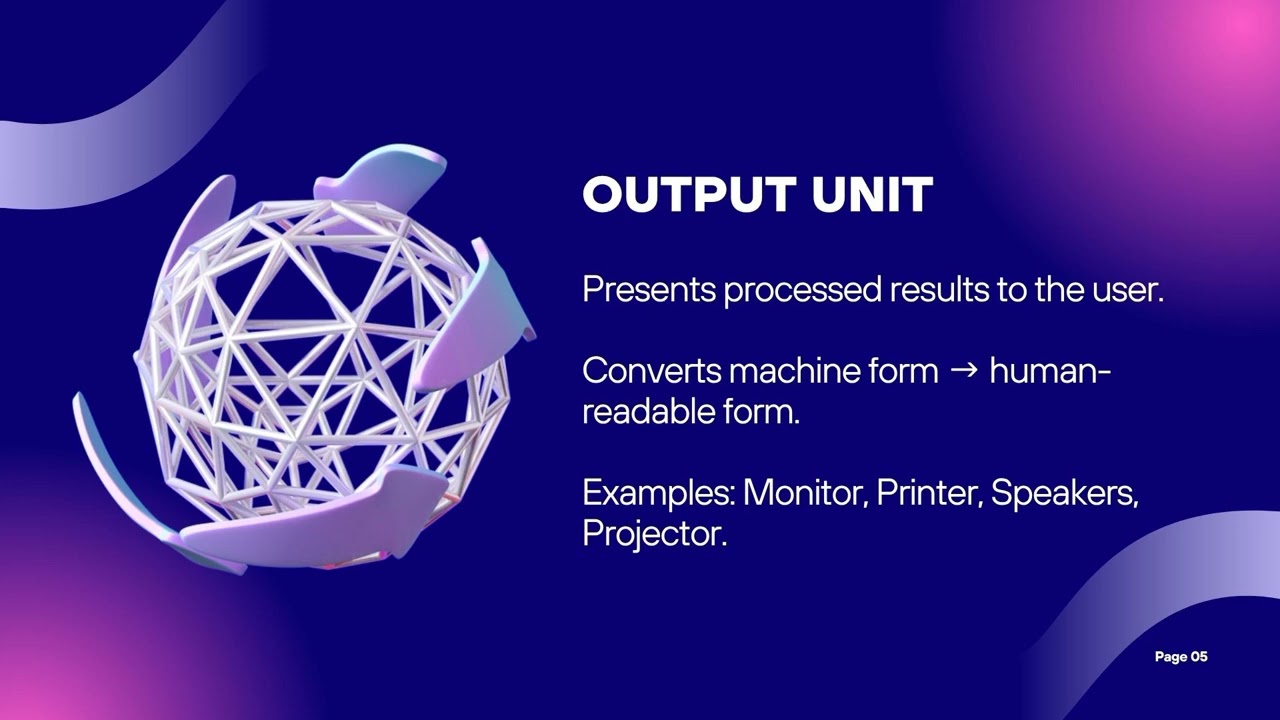 OUTPUT UNIT

Presents processed results to the user.

Converts machine form → human-readable form.

Examples: Monitor, Printer, Speakers, Projector.

Page 05